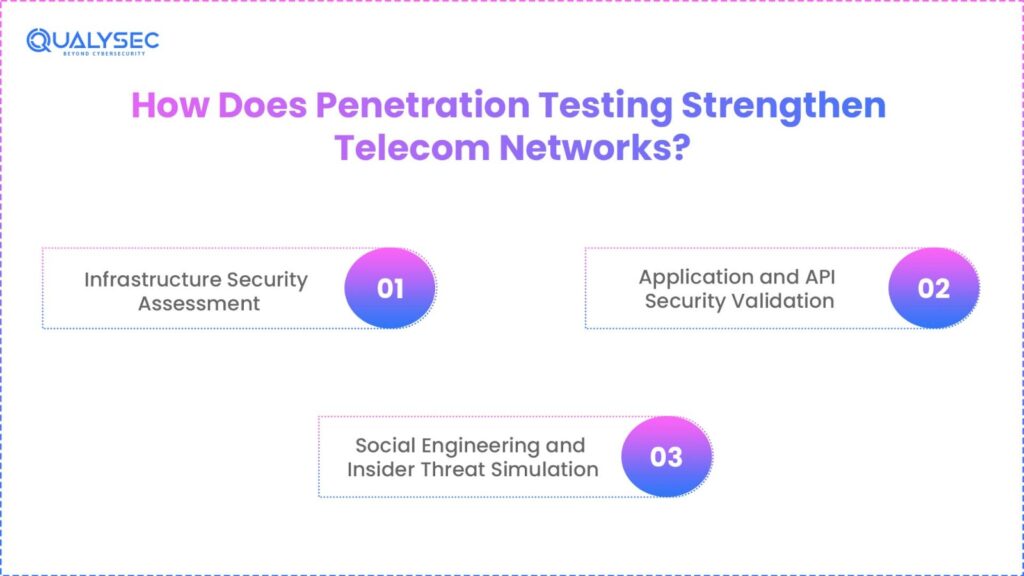 QUALYSEC
BEYOND CYBERSECURITY

How Does Penetration Testing Strengthen Telecom Networks?

Infrastructure Security Assessment
01

Application and API Security Validation
02

Social Engineering and Insider Threat Simulation
03